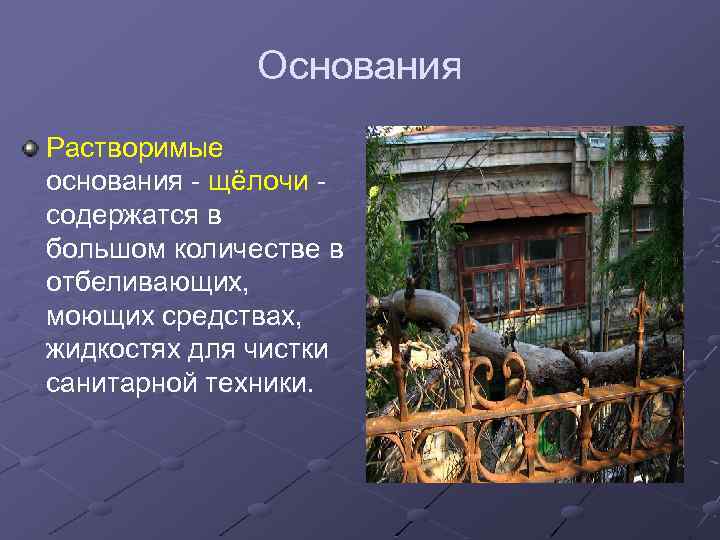 Основания

Растворимые основания - щёлочи - содержатся в большом количестве в отбеливающих, моющих средствах, жидкостях для чистки санитарной техники.